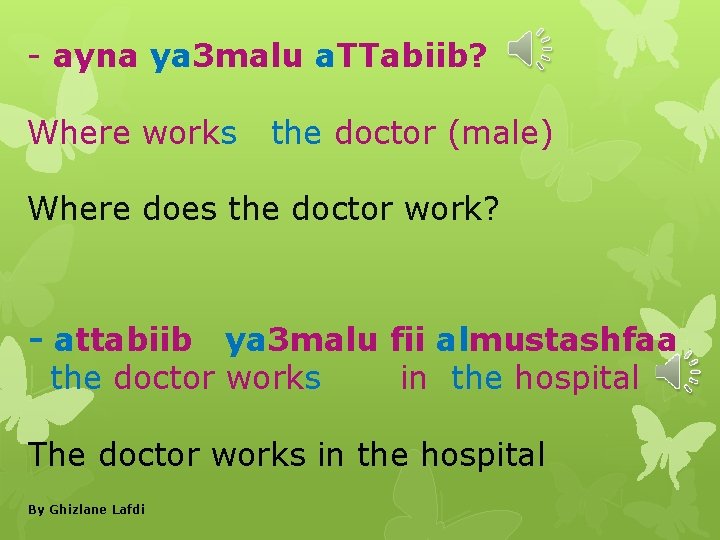 - ayna ya3malu aTTabiib?

Where works the doctor (male)

Where does the doctor work?

- attabiib ya3malu fii almustashfaa
the doctor works in the hospital

The doctor works in the hospital

By Ghizlane Lafdi